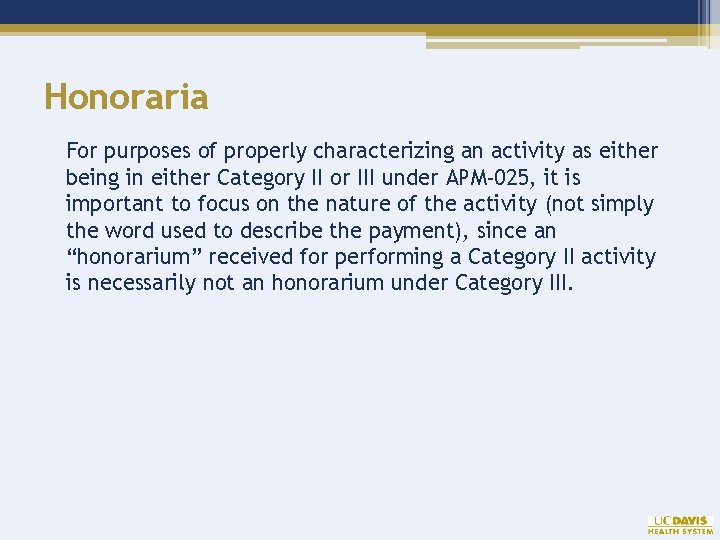 Honoraria

For purposes of properly characterizing an activity as either being in either Category II or III under APM-025, it is important to focus on the nature of the activity (not simply the word used to describe the payment), since an “honorarium” received for performing a Category II activity is necessarily not an honorarium under Category III.

UC DAVIS
HEALTH SYSTEM